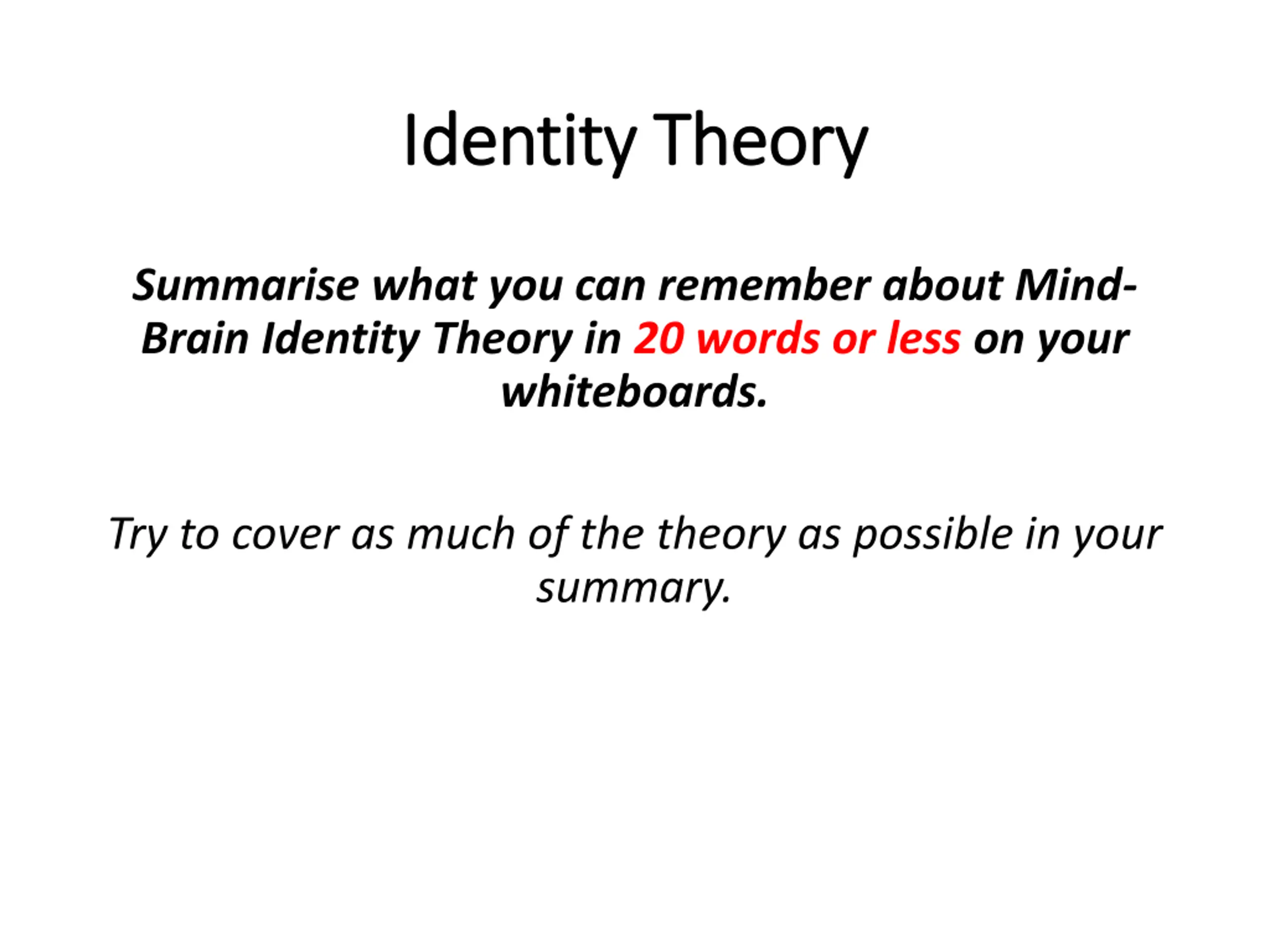 Identity Theory

Summarise what you can remember about Mind-Brain Identity Theory in 20 words or less on your whiteboards.

Try to cover as much of the theory as possible in your summary.